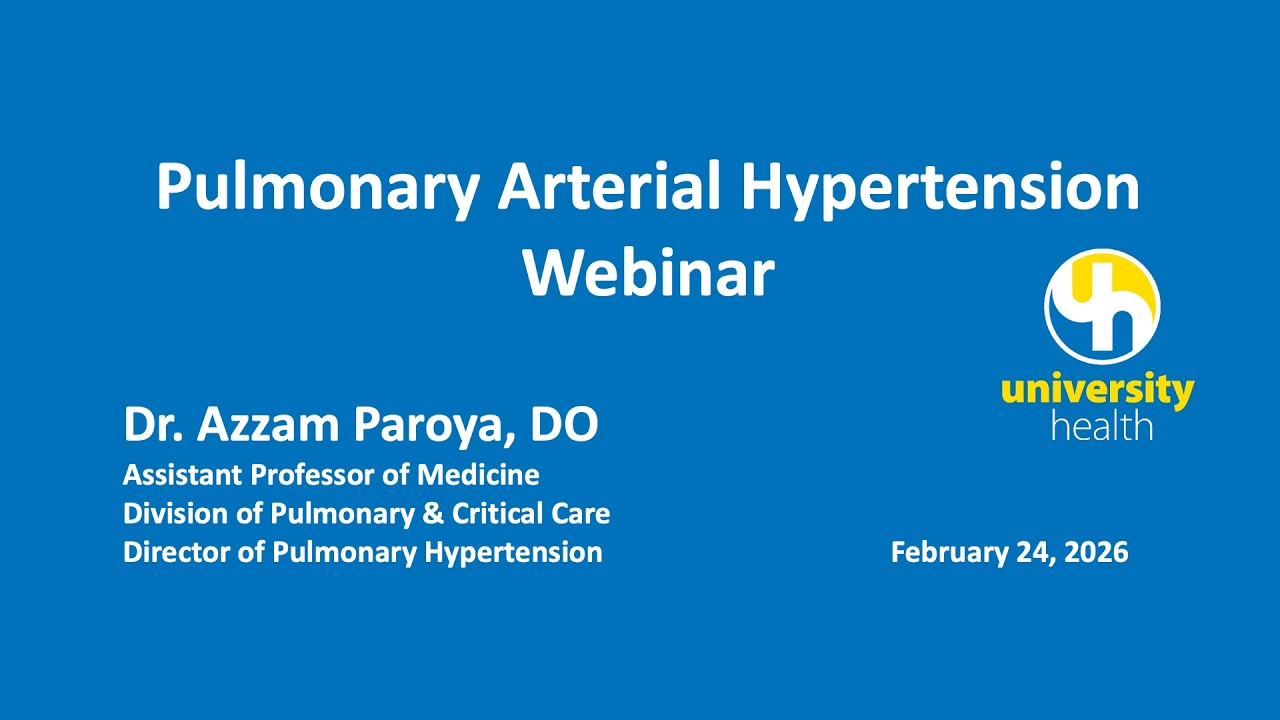 Pulmonary Arterial Hypertension Webinar

university health

Dr. Azzam Paroya, DO

Assistant Professor of Medicine
Division of Pulmonary & Critical Care
Director of Pulmonary Hypertension

February 24, 2026